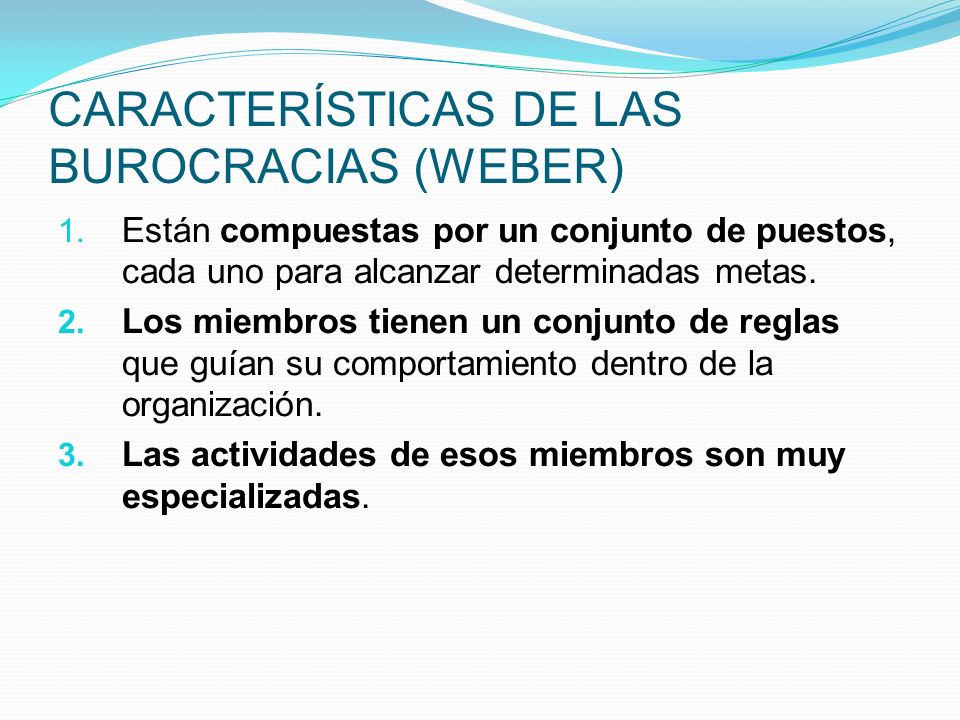 CARACTERÍSTICAS DE LAS BUROCRACIAS (WEBER)

1. Están compuestas por un conjunto de puestos, cada uno para alcanzar determinadas metas.
2. Los miembros tienen un conjunto de reglas que guían su comportamiento dentro de la organización.
3. Las actividades de esos miembros son muy especializadas.